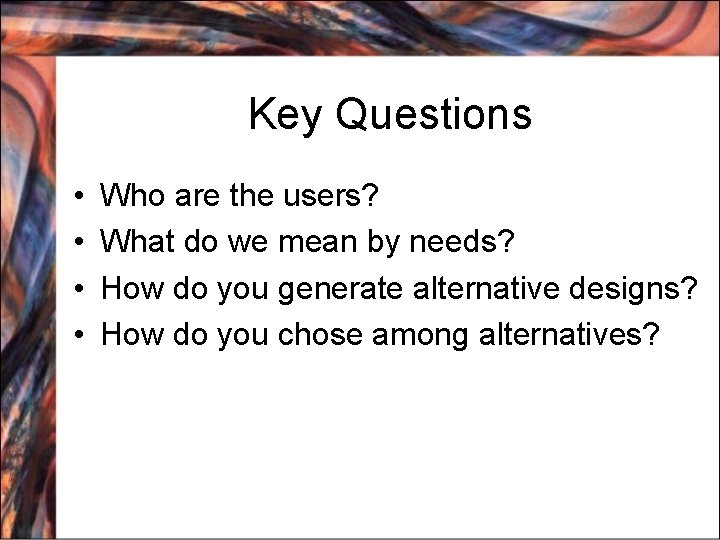 Key Questions

• Who are the users?
• What do we mean by needs?
• How do you generate alternative designs?
• How do you chose among alternatives?